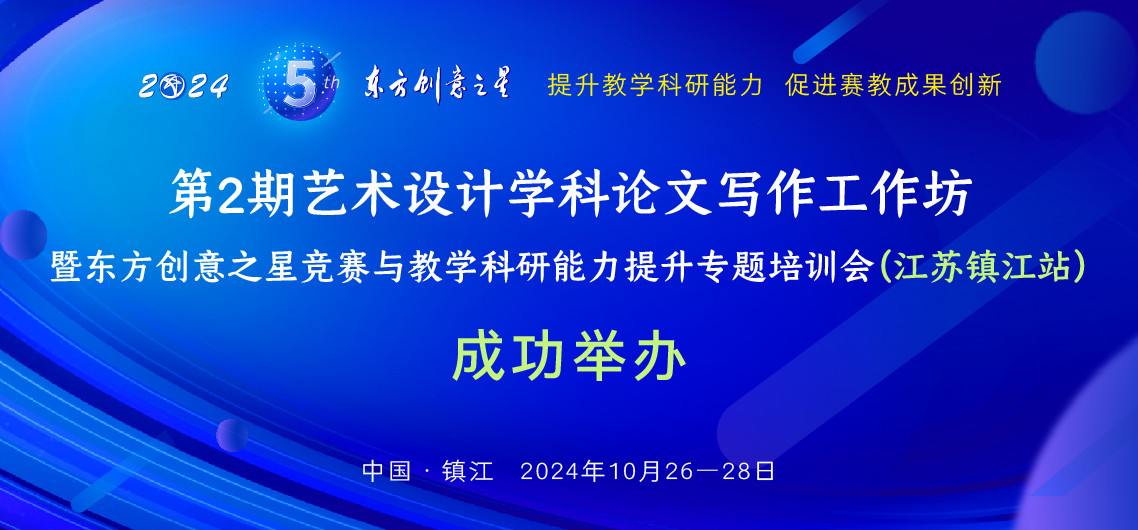 2024 5th 东方创意之星 提升教学科研能力 促进赛教成果创新

第2期艺术设计学科论文写作工作坊
暨东方创意之星竞赛与教学科研能力提升专题培训会(江苏镇江站)

成功举办

中国 · 镇江 2024年10月26—28日